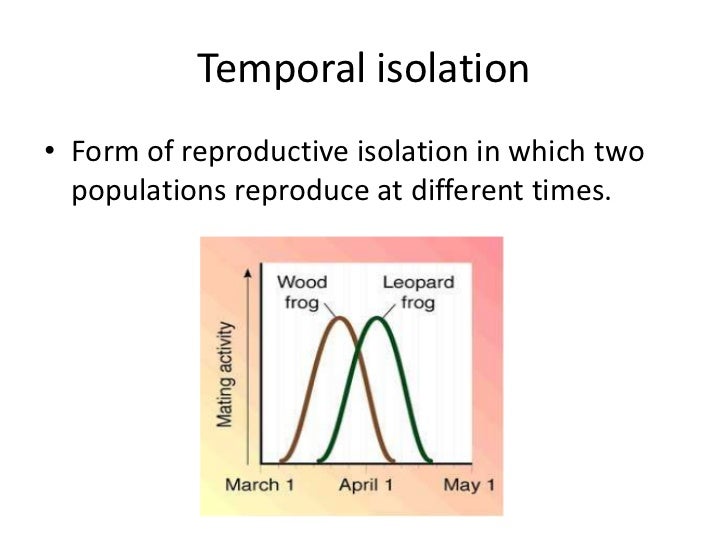 Temporal isolation

• Form of reproductive isolation in which two populations reproduce at different times.

Wood frog

Leopard frog

Mating activity

March 1

April 1

May 1